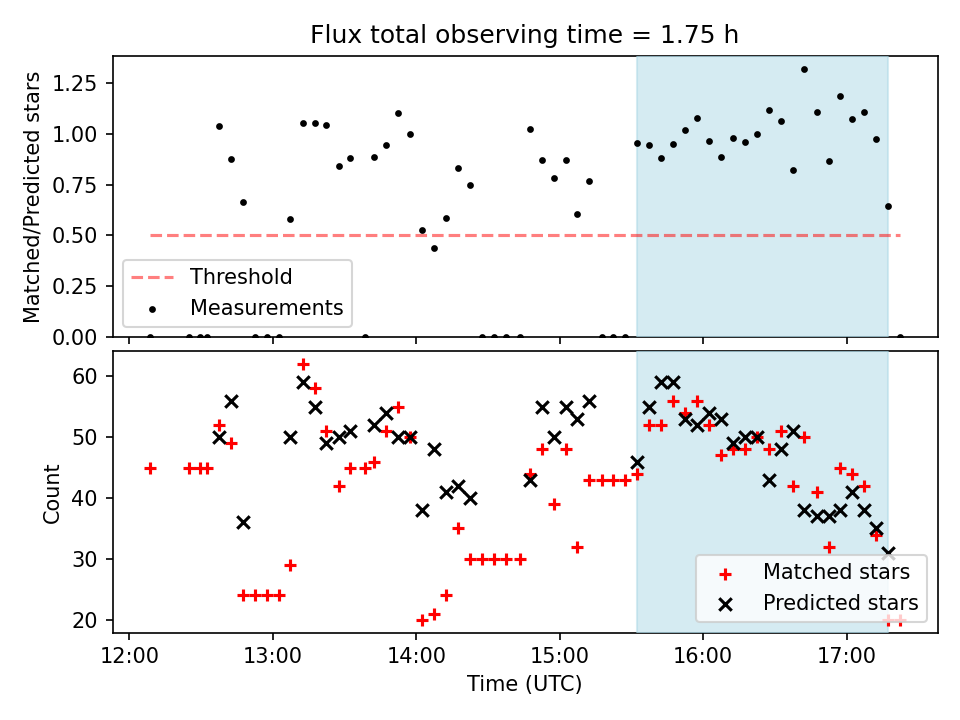 Flux total observing time = 1.75 h

Matched/Predicted stars

1.25
1.00
0.75
0.50
0.25
0.00

Threshold
Measurements

Count

60
50
40
30
20

Matched stars
Predicted stars

12:00
13:00
14:00
15:00
16:00
17:00

Time (UTC)